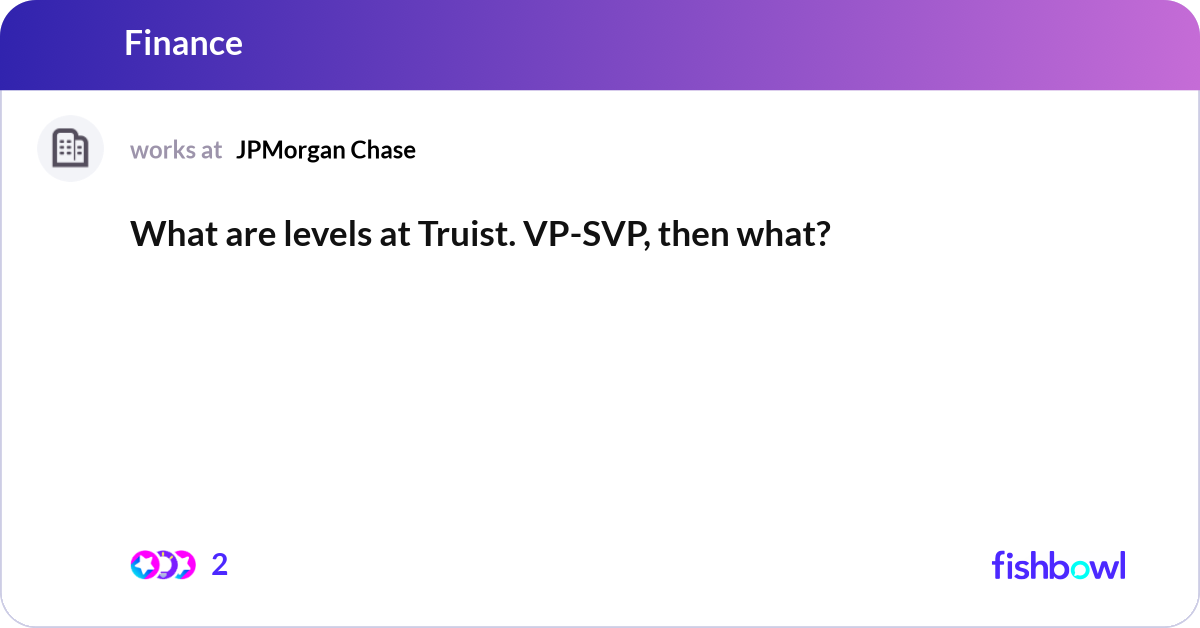 Finance

works at JPMorgan Chase

What are levels at Truist. VP-SVP, then what?

2

fishbowl